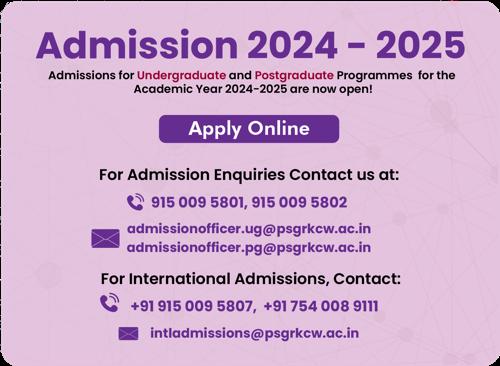 Admission 2024 - 2025

Admissions for Undergraduate and Postgraduate Programmes for the Academic Year 2024-2025 are now open!

Apply Online

For Admission Enquiries Contact us at:

915 009 5801, 915 009 5802

admissionofficer.ug@psgrkcw.ac.in
admissionofficer.pg@psgrkcw.ac.in

For International Admissions, Contact:

+91 915 009 5807, +91 754 008 9111

intladmissions@psgrkcw.ac.in